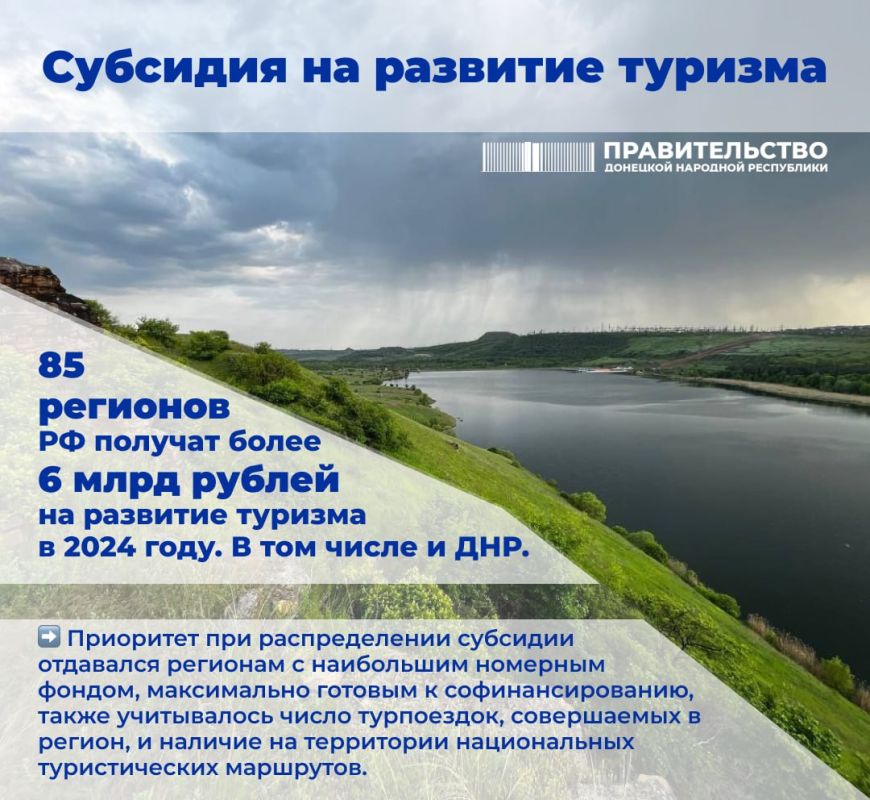 Субсидия на развитие туризма

ПРАВИТЕЛЬСТВО
ДОНЕЦКОЙ НАРОДНОЙ РЕСПУБЛИКИ

85
регионов
РФ получат более
6 млрд рублей
на развитие туризма
в 2024 году. В том числе и ДНР.

➡️ Приоритет при распределении субсидии отдавался регионам с наибольшим номерным фондом, максимально готовым к софинансированию, также учитывалось число турпоездок, совершаемых в регион, и наличие на территории национальных туристических маршрутов.